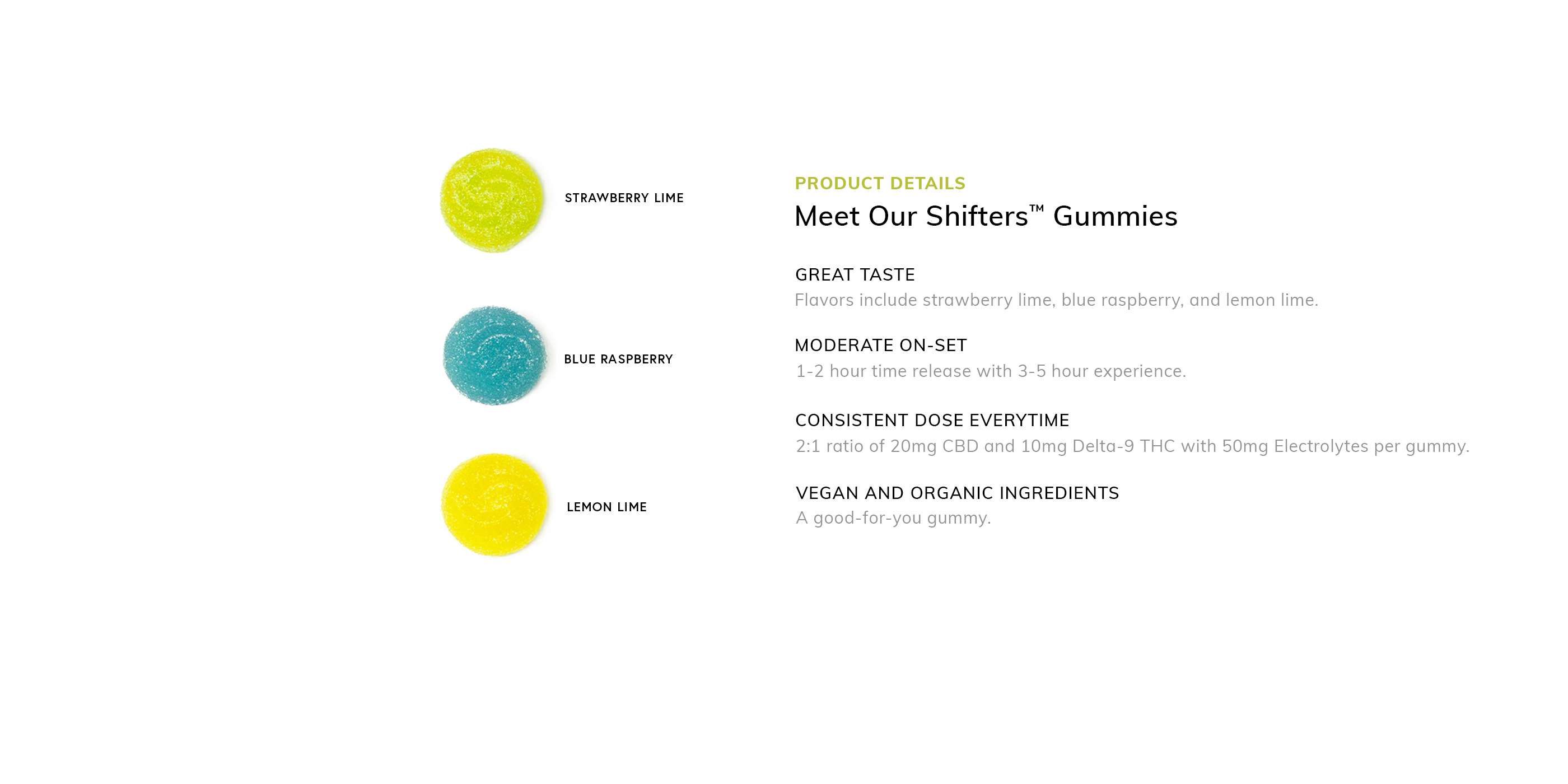 STRAWBERRY LIME

BLUE RASPBERRY

LEMON LIME

PRODUCT DETAILS

Meet Our Shifters™ Gummies

GREAT TASTE

Flavors include strawberry lime, blue raspberry, and lemon lime.

MODERATE ON-SET

1-2 hour time release with 3-5 hour experience.

CONSISTENT DOSE EVERYTIME

2:1 ratio of 20mg CBD and 10mg Delta-9 THC with 50mg Electrolytes per gummy.

VEGAN AND ORGANIC INGREDIENTS

A good-for-you gummy.